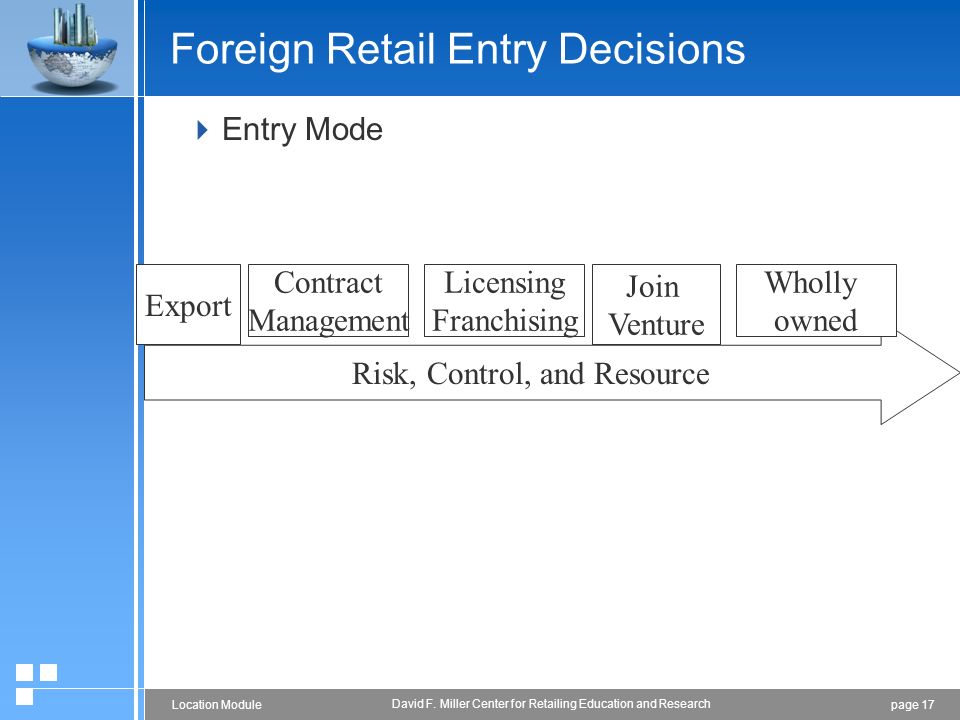 Foreign Retail Entry Decisions

Entry Mode

Export

Contract Management

Licensing Franchising

Join Venture

Wholly owned

Risk, Control, and Resource

Location Module

David F. Miller Center for Retailing Education and Research

page 17